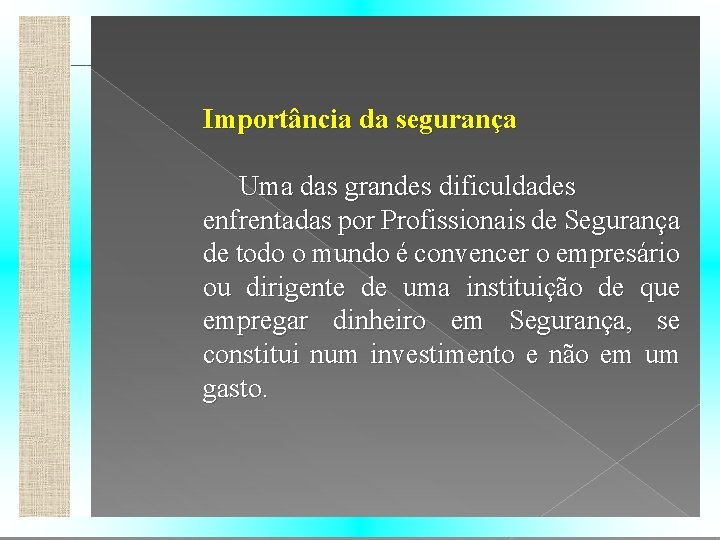 Importância da segurança

Uma das grandes dificuldades enfrentadas por Profissionais de Segurança de todo o mundo é convencer o empresário ou dirigente de uma instituição de que empregar dinheiro em Segurança, se constitui num investimento e não em um gasto.